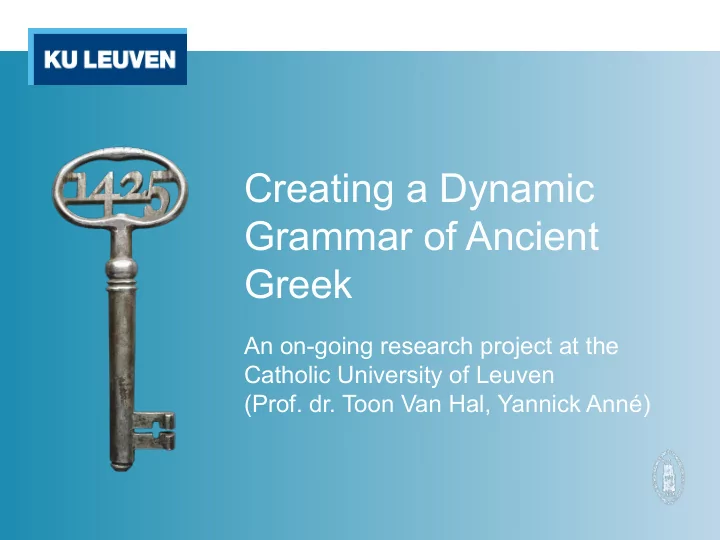 KU LEUVEN

1425

Creating a Dynamic Grammar of Ancient Greek

An on-going research project at the Catholic University of Leuven
(Prof. dr. Toon Van Hal, Yannick Anné)